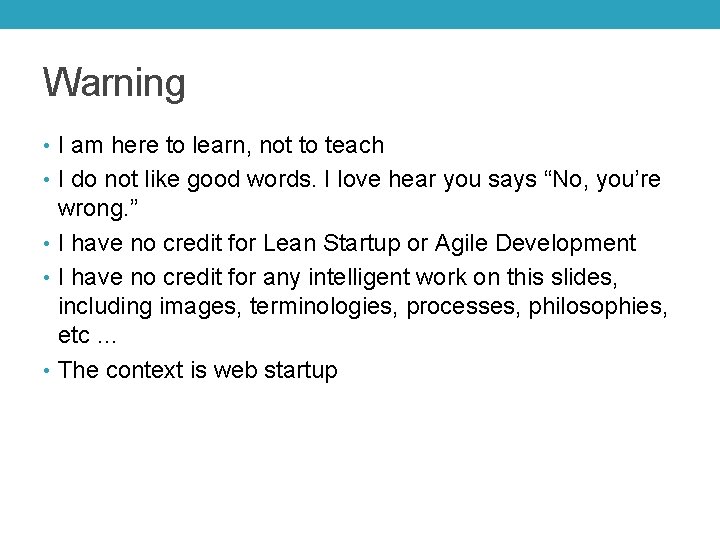 Warning

• I am here to learn, not to teach
• I do not like good words. I love hear you says “No, you’re wrong.”
• I have no credit for Lean Startup or Agile Development
• I have no credit for any intelligent work on this slides, including images, terminologies, processes, philosophies, etc ...
• The context is web startup